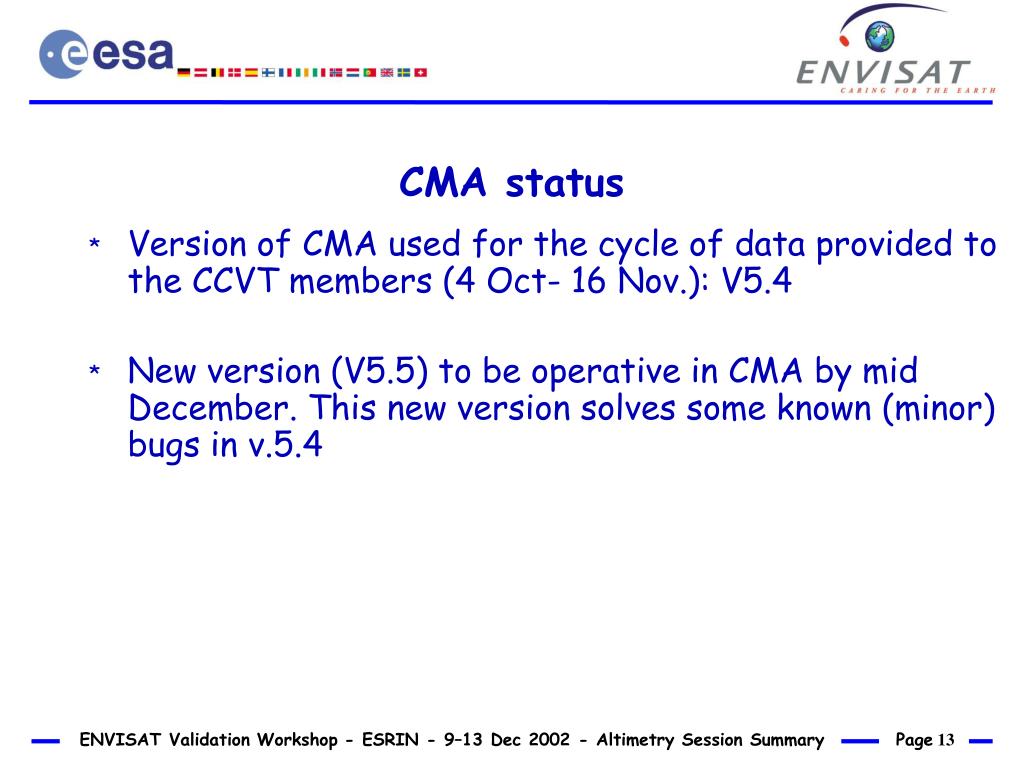 esa

ENVISAT
CARING FOR THE EARTH

CMA status

* Version of CMA used for the cycle of data provided to the CCVT members (4 Oct- 16 Nov.): V5.4

* New version (V5.5) to be operative in CMA by mid December. This new version solves some known (minor) bugs in v.5.4

ENVISAT Validation Workshop - ESRIN - 9–13 Dec 2002 - Altimetry Session Summary Page 13